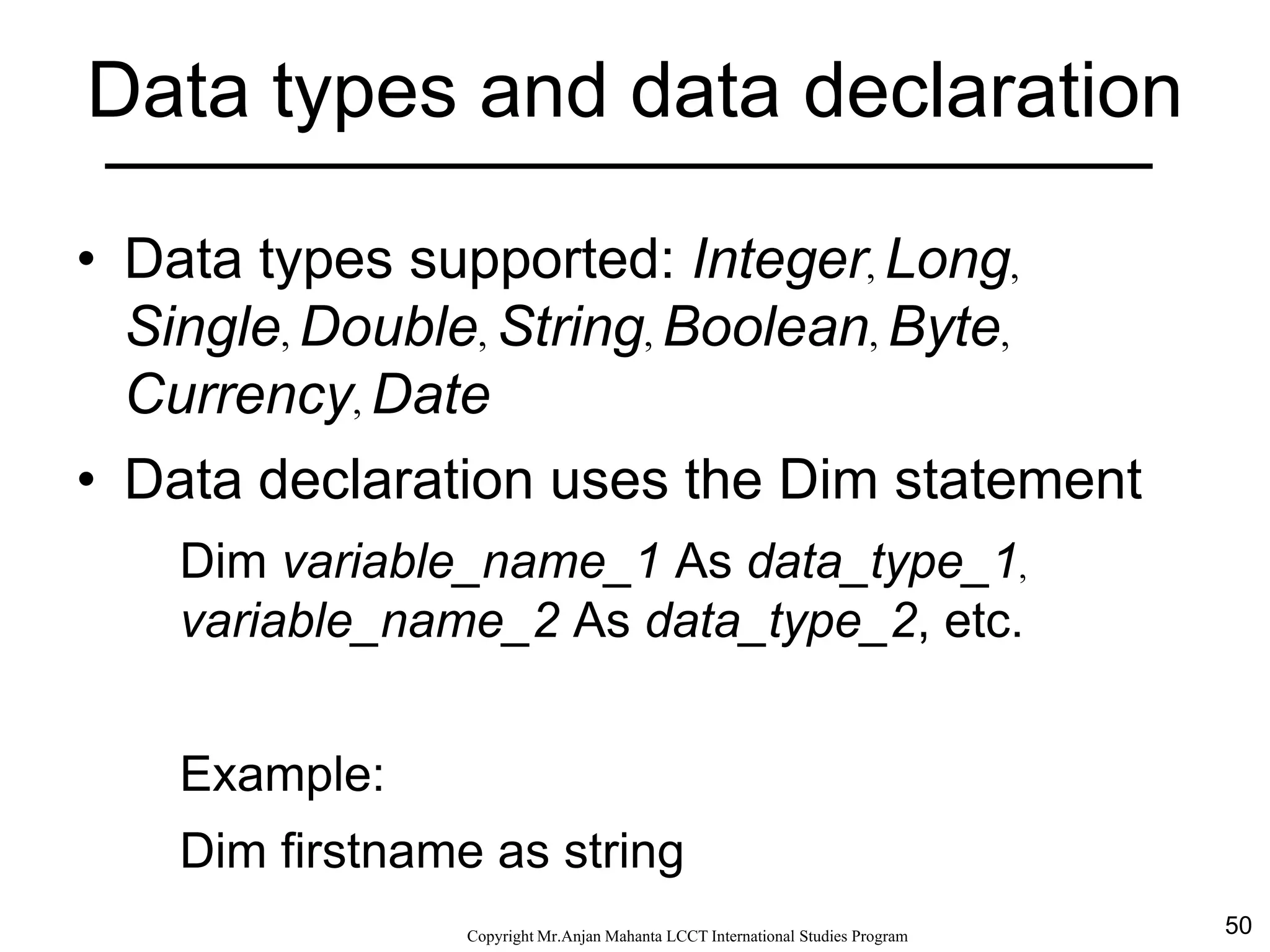 Data types and data declaration

• Data types supported: Integer, Long, Single, Double, String, Boolean, Byte, Currency, Date

• Data declaration uses the Dim statement

Dim variable_name_1 As data_type_1, variable_name_2 As data_type_2, etc.

Example:

Dim firstname as string

Copyright Mr.Anjan Mahanta LCCT International Studies Program

50